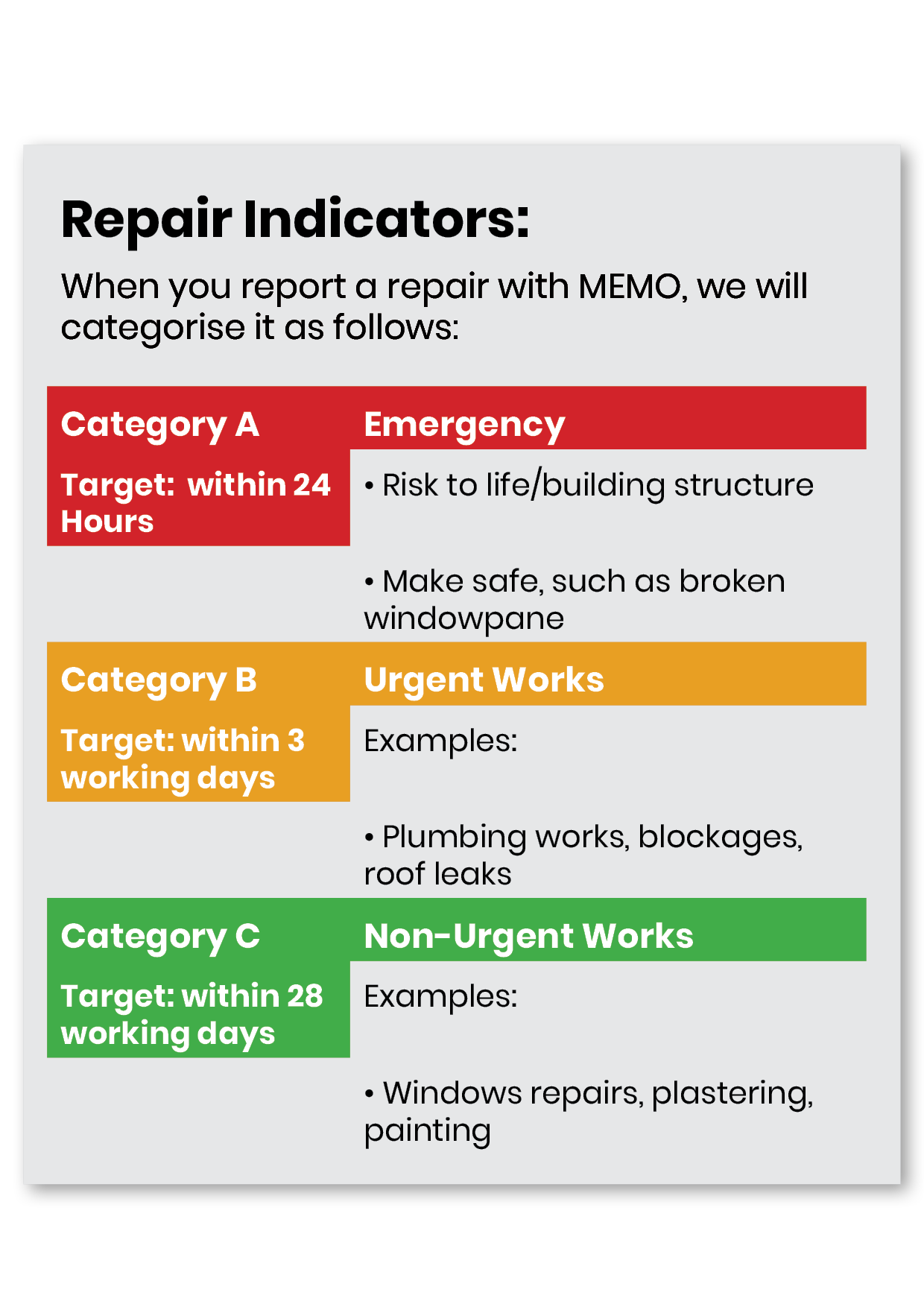 Repair Indicators:

When you report a repair with MEMO, we will categorise it as follows:

| Category A | Emergency |
|---|---|
| Target: within 24 Hours | • Risk to life/building structure |
| | • Make safe, such as broken windowpane |
| Category B | Urgent Works |
| Target: within 3 working days | Examples: |
| | • Plumbing works, blockages, roof leaks |
| Category C | Non-Urgent Works |
| Target: within 28 working days | Examples: |
| | • Windows repairs, plastering, painting |